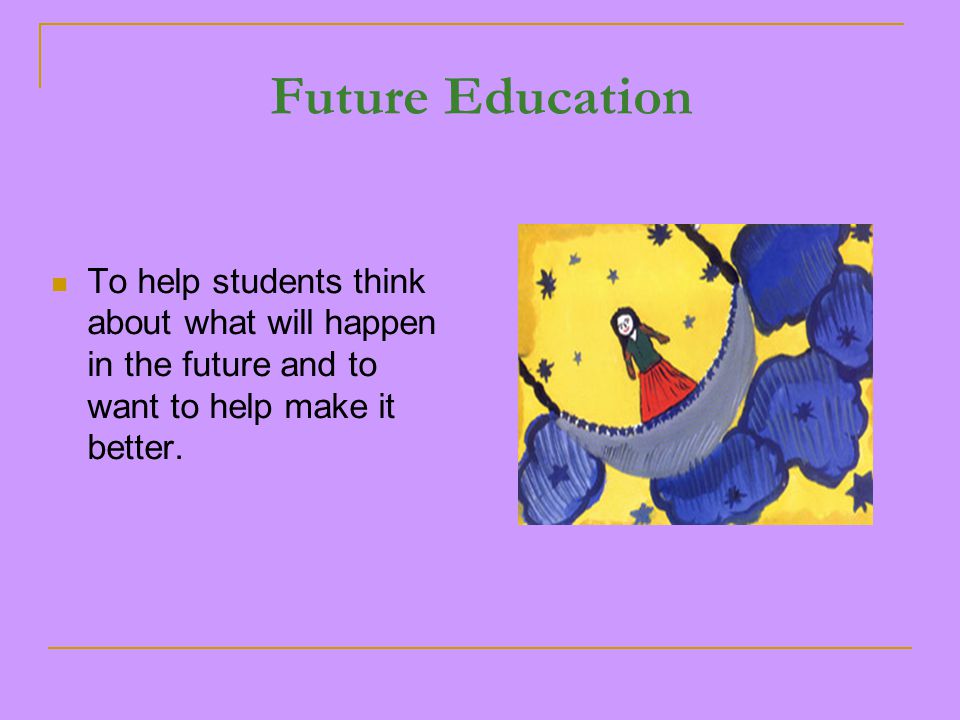 Future Education

To help students think about what will happen in the future and to want to help make it better.